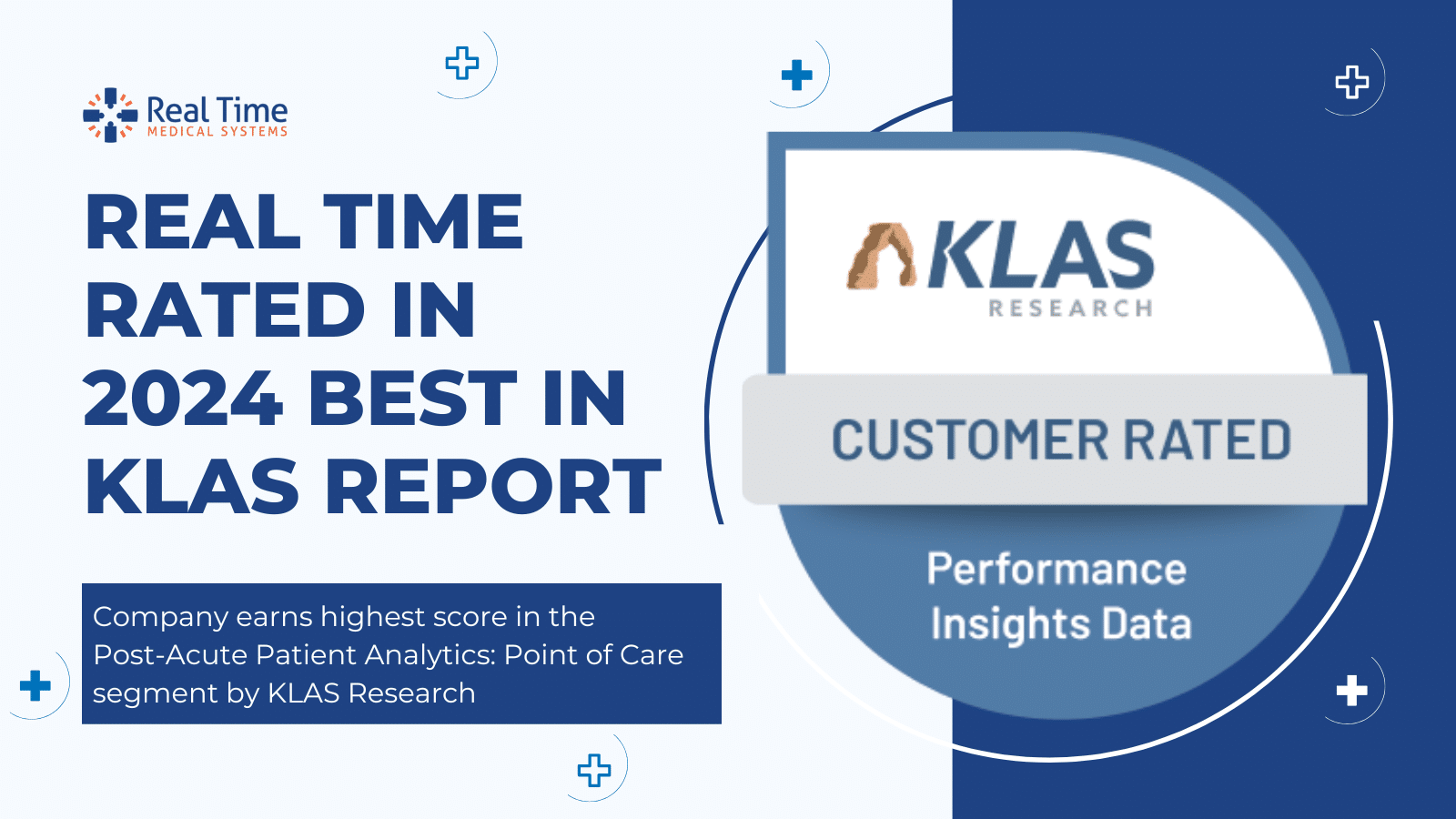 Real Time
MEDICAL SYSTEMS

REAL TIME RATED IN 2024 BEST IN KLAS REPORT

Company earns highest score in the Post-Acute Patient Analytics: Point of Care segment by KLAS Research

KLAS
RESEARCH

CUSTOMER RATED

Performance Insights Data